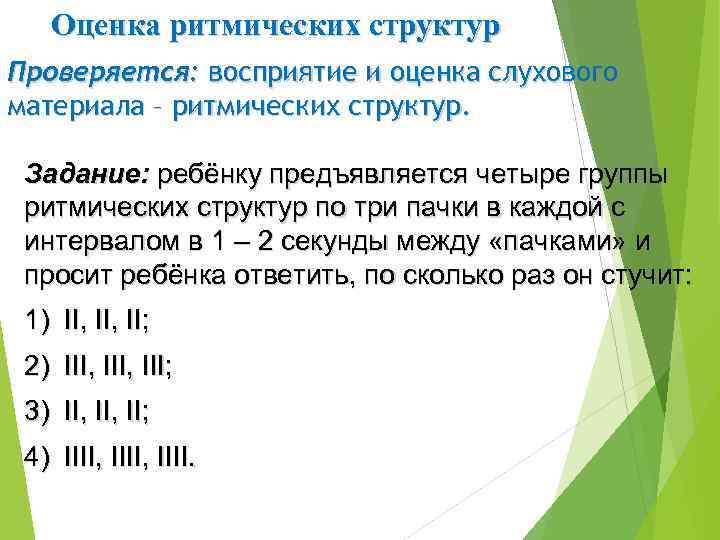 Оценка ритмических структур

Проверяется: восприятие и оценка слухового материала – ритмических структур.

Задание: ребёнку предъявляется четыре группы ритмических структур по три пачки в каждой с интервалом в 1 – 2 секунды между «пачками» и просит ребёнка ответить, по сколько раз он стучит:

1) II, II, II;

2) III, III, III;

3) II, II, II;

4) IIII, IIII, IIII.